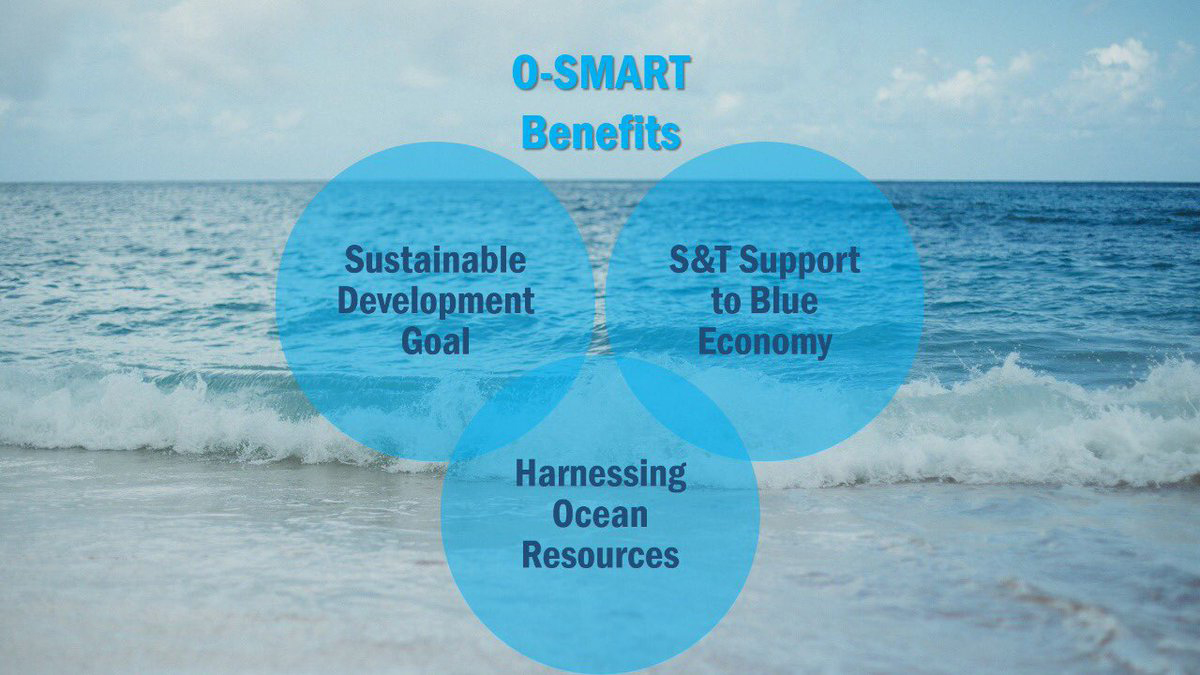 O-SMART
Benefits

Sustainable Development Goal

S&T Support to Blue Economy

Harnessing Ocean Resources